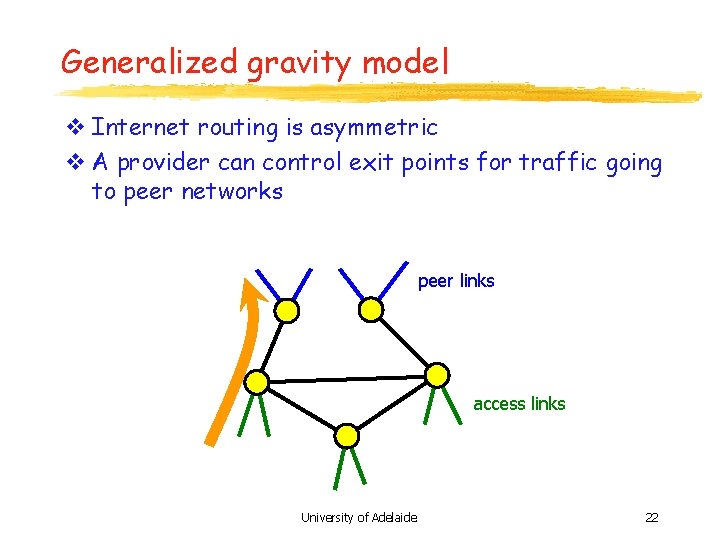 Generalized gravity model

❖ Internet routing is asymmetric
❖ A provider can control exit points for traffic going to peer networks

peer links

access links

University of Adelaide

22